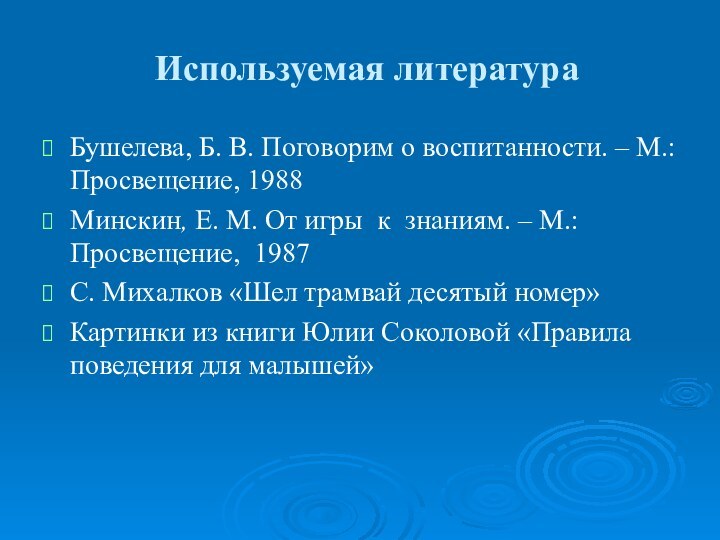 Используемая литература

Бушелева, Б. В. Поговорим о воспитанности. – М.: Просвещение, 1988

Минскин, Е. М. От игры к знаниям. – М.: Просвещение, 1987

С. Михалков «Шел трамвай десятый номер»

Картинки из книги Юлии Соколовой «Правила поведения для малышей»